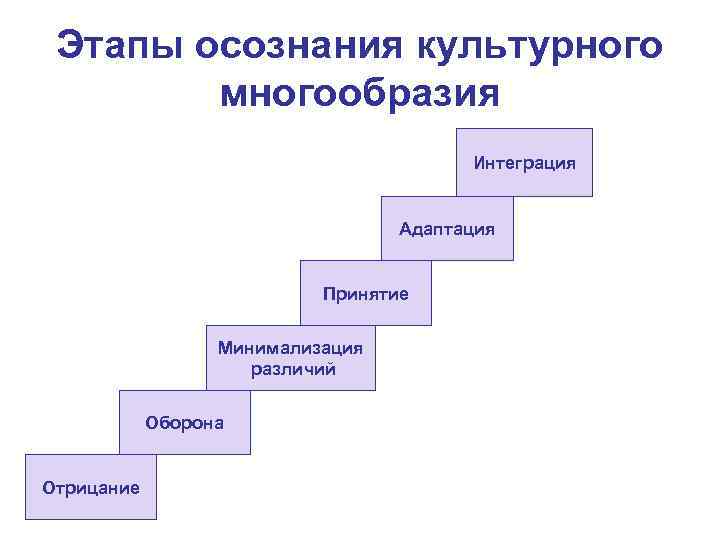 Этапы осознания культурного многообразия

Интеграция

Адаптация

Принятие

Минимализация различий

Оборона

Отрицание